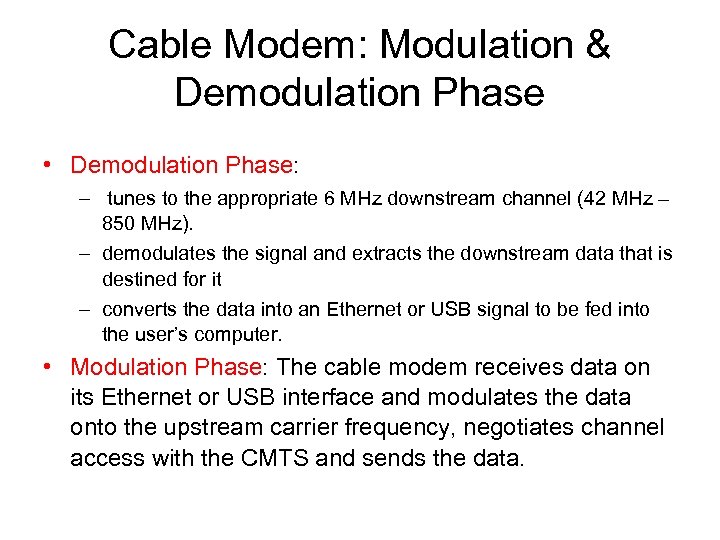 Cable Modem: Modulation & Demodulation Phase

• Demodulation Phase:
– tunes to the appropriate 6 MHz downstream channel (42 MHz – 850 MHz).
– demodulates the signal and extracts the downstream data that is destined for it
– converts the data into an Ethernet or USB signal to be fed into the user's computer.

• Modulation Phase: The cable modem receives data on its Ethernet or USB interface and modulates the data onto the upstream carrier frequency, negotiates channel access with the CMTS and sends the data.